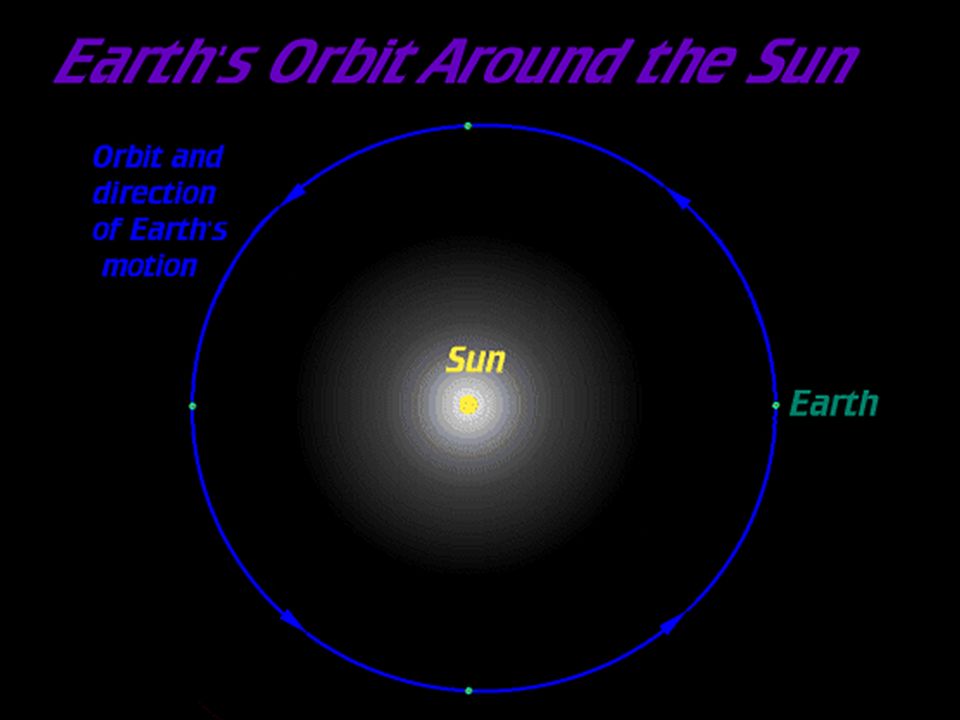 Earth's Orbit Around the Sun

Orbit and direction of Earth's motion

Sun

Earth